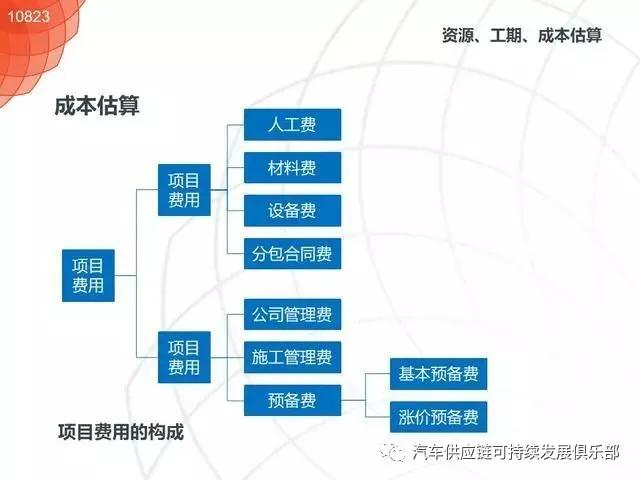 10823

资源、工期、成本估算

成本估算

项目费用

项目费用

人工费

材料费

设备费

分包合同费

项目费用

公司管理费

施工管理费

预备费

基本预备费

涨价预备费

项目费用的构成

汽车供应链可持续发展俱乐部